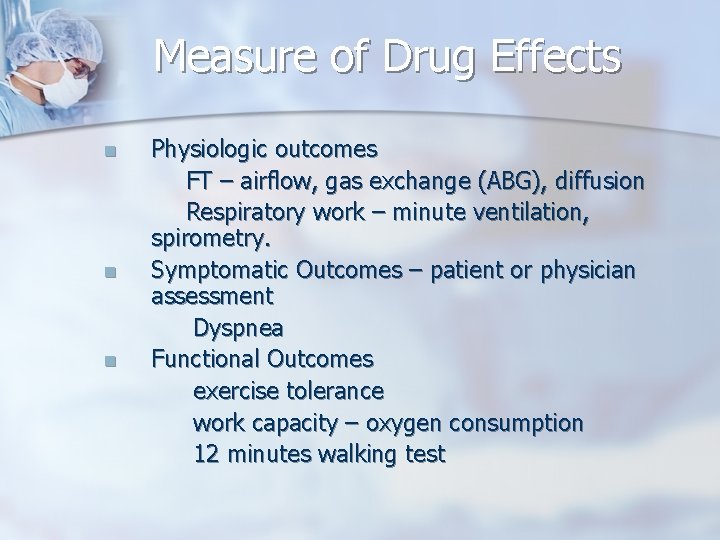 Measure of Drug Effects

Physiologic outcomes

FT – airflow, gas exchange (ABG), diffusion

Respiratory work – minute ventilation, spirometry.

Symptomatic Outcomes – patient or physician assessment

Dyspnea

Functional Outcomes

exercise tolerance

work capacity – oxygen consumption

12 minutes walking test